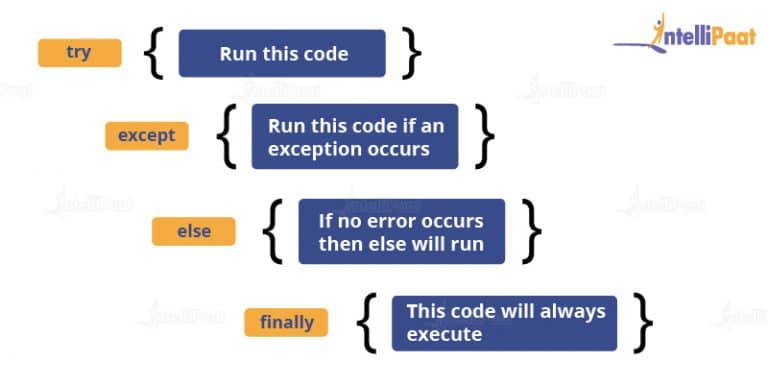 IntelliPaat

try { Run this code }

except { Run this code if an exception occurs }

else { If no error occurs then else will run }

finally { This code will always execute }